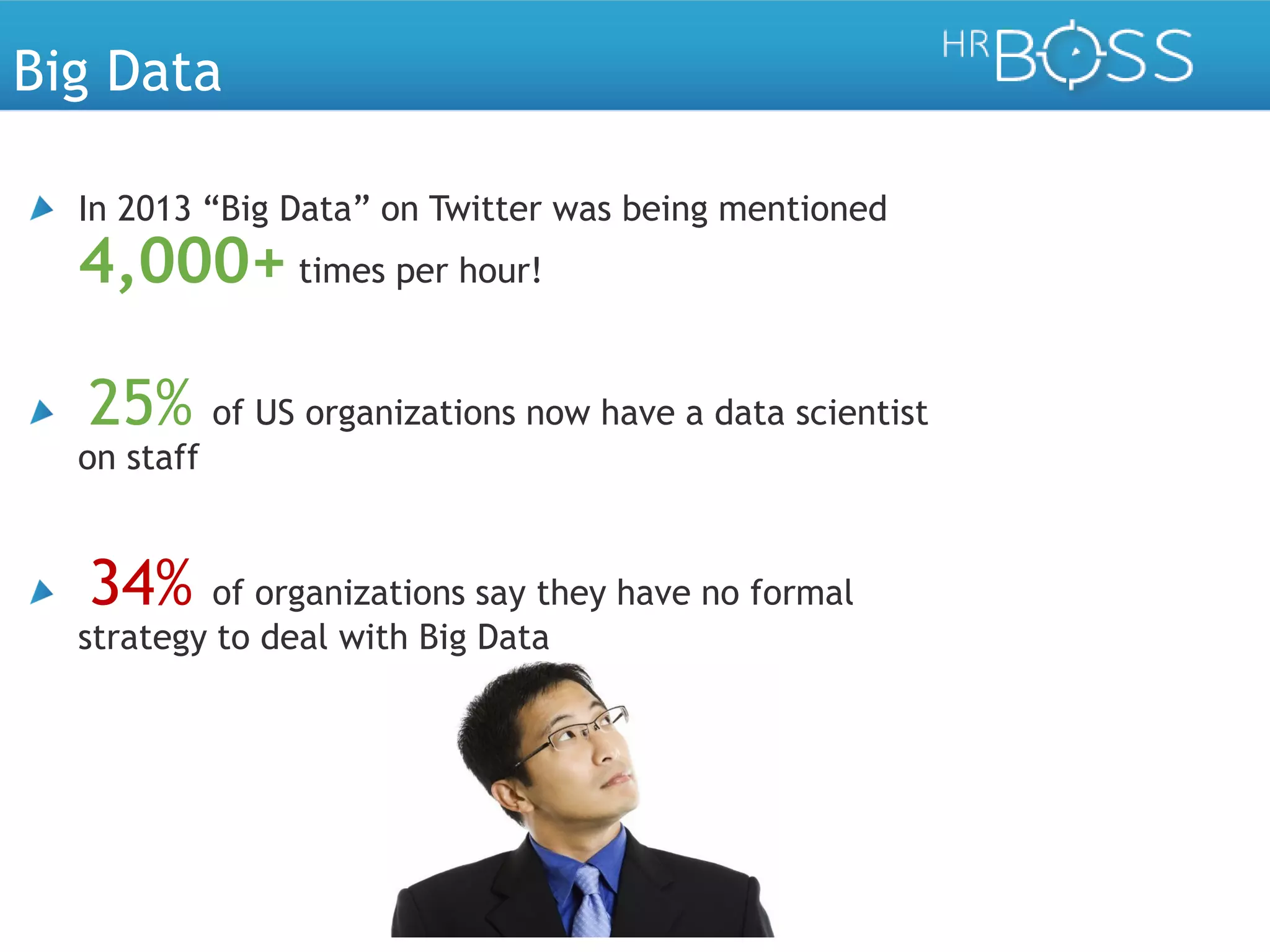 Big Data

HR BOSS

In 2013 “Big Data” on Twitter was being mentioned 4,000+ times per hour!

25% of US organizations now have a data scientist on staff

34% of organizations say they have no formal strategy to deal with Big Data